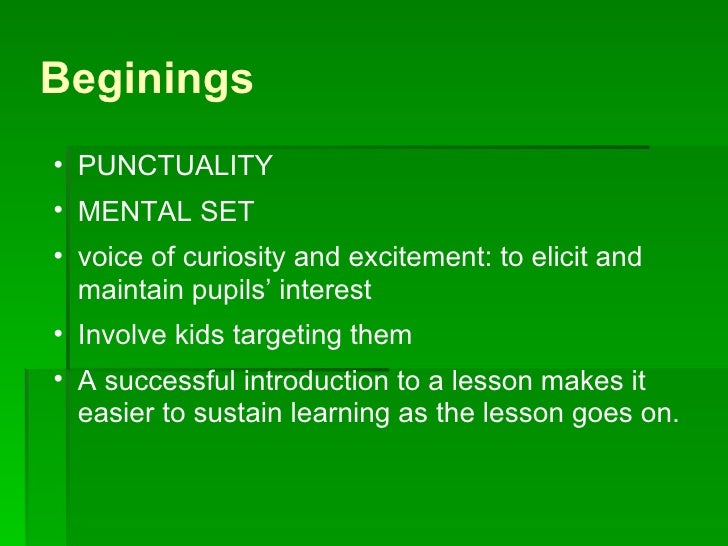 Beginings

• PUNCTUALITY
• MENTAL SET
• voice of curiosity and excitement: to elicit and maintain pupils’ interest
• Involve kids targeting them
• A successful introduction to a lesson makes it easier to sustain learning as the lesson goes on.